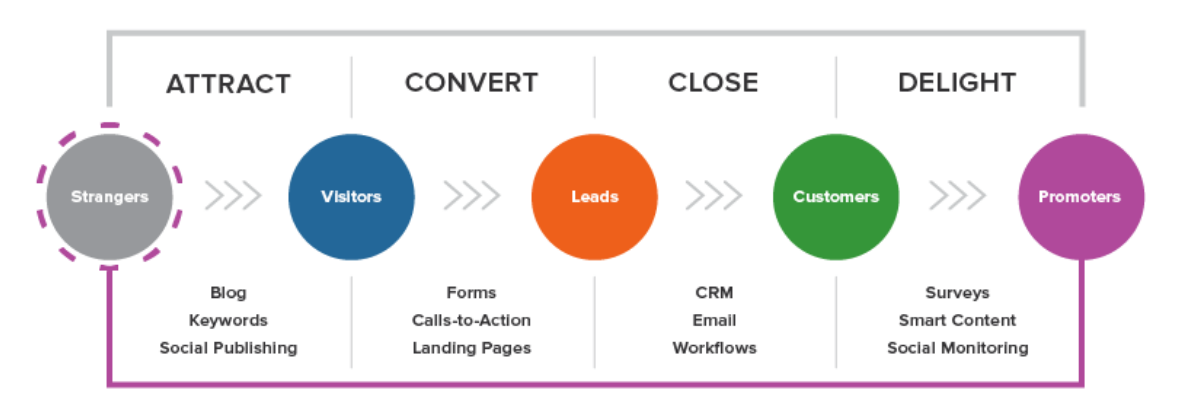 ATTRACT

CONVERT

CLOSE

DELIGHT

Strangers

Visitors

Leads

Customers

Promoters

Blog
Keywords
Social Publishing

Forms
Calls-to-Action
Landing Pages

CRM
Email
Workflows

Surveys
Smart Content
Social Monitoring